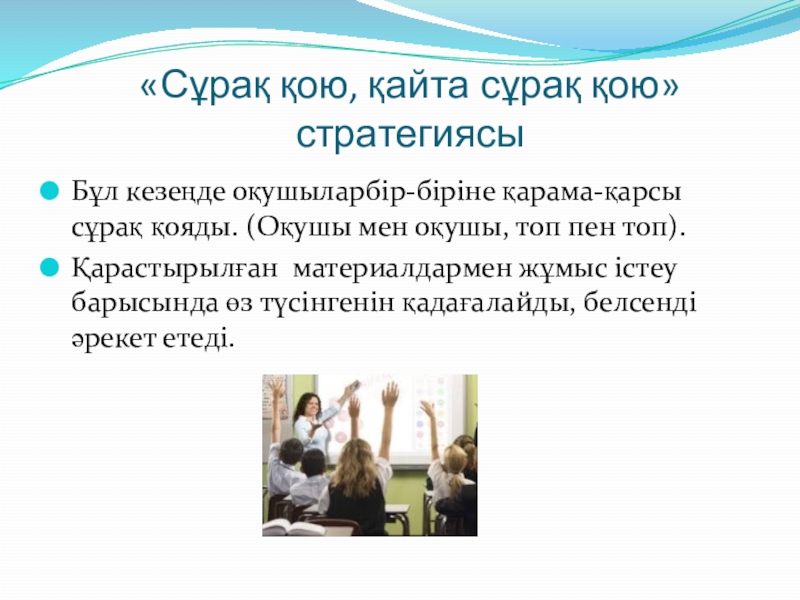 «Сұрақ қою, қайта сұрақ қою» стратегиясы

Бұл кезеңде оқушыларбір-біріне қарама-қарсы сұрақ қояды. (Оқушы мен оқушы, топ пен топ).

Қарастырылған  материалдармен жұмыс істеу барысында өз түсінгенін қадағалайды, белсенді әрекет етеді.